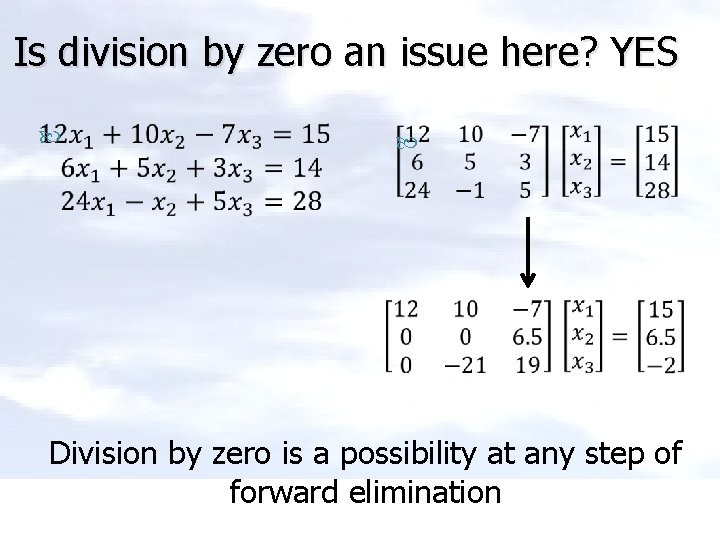 Is division by zero an issue here? YES

$12x_1 + 10x_2 - 7x_3 = 15$
$6x_1 + 5x_2 + 3x_3 = 14$
$24x_1 - x_2 + 5x_3 = 28$

$\begin{bmatrix} 12 & 10 & -7 \\ 6 & 5 & 3 \\ 24 & -1 & 5 \end{bmatrix} \begin{bmatrix} x_1 \\ x_2 \\ x_3 \end{bmatrix} = \begin{bmatrix} 15 \\ 14 \\ 28 \end{bmatrix}$

$\begin{bmatrix} 12 & 10 & -7 \\ 0 & 0 & 6.5 \\ 0 & -21 & 19 \end{bmatrix} \begin{bmatrix} x_1 \\ x_2 \\ x_3 \end{bmatrix} = \begin{bmatrix} 15 \\ 6.5 \\ -2 \end{bmatrix}$

Division by zero is a possibility at any step of forward elimination